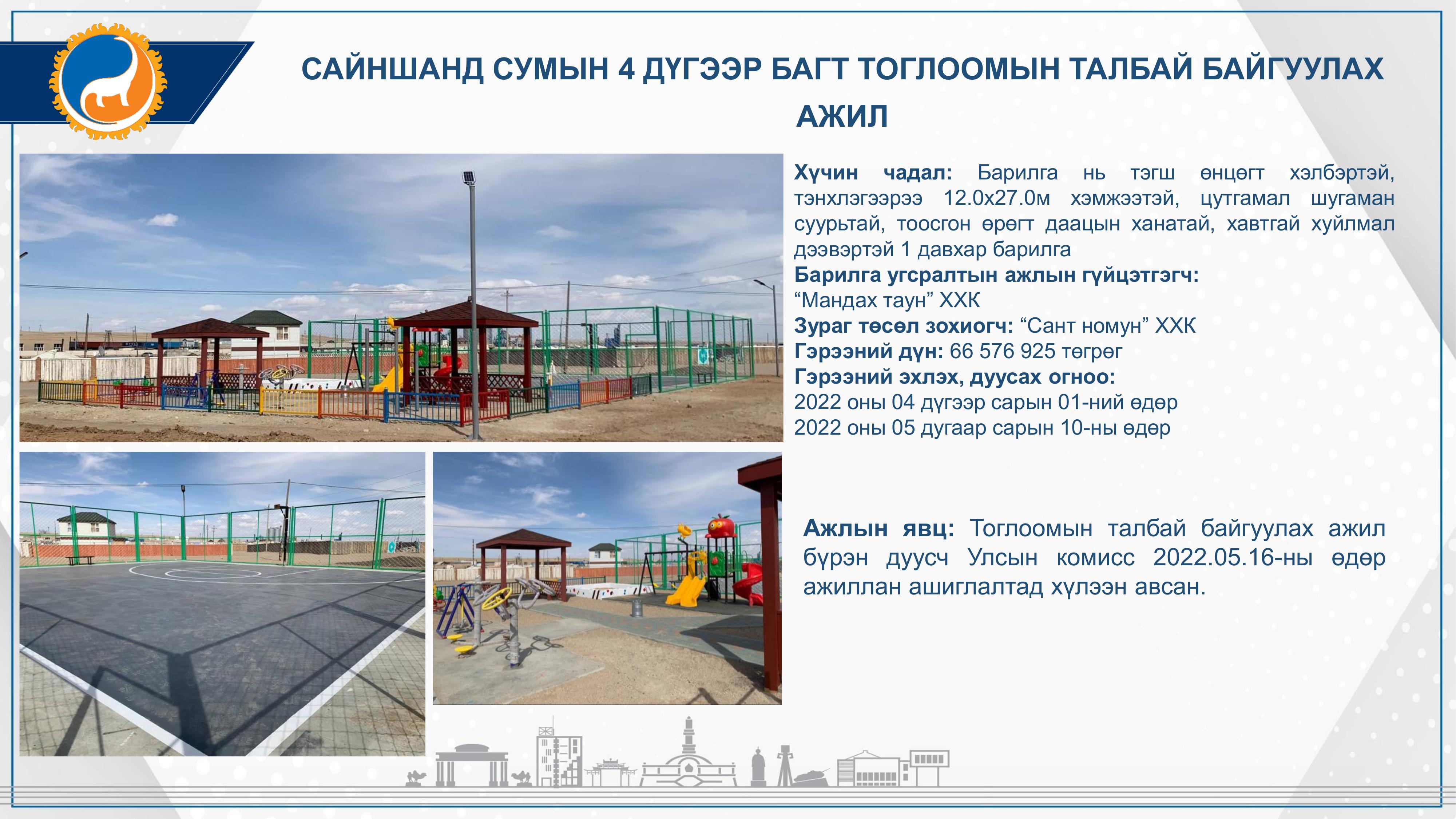 САЙНШАНД СУМЫН 4 ДҮГЭЭР БАГТ ТОГЛООМЫН ТАЛБАЙ БАЙГУУЛАХ АЖИЛ

Хүчин чадал: Барилга нь тэгш өнцөгт хэлбэртэй, тэнхлэгээрээ 12.0х27.0м хэмжээтэй, цутгамал шугаман суурьтай, тоосгон өрөгт даацын ханатай, хавтгай хуйлмал дээвэртэй 1 давхар барилга
Барилга угсралтын ажлын гүйцэтгэгч: “Мандах таун” ХХК
Зураг төсөл зохиогч: “Сант номун” ХХК
Гэрээний дүн: 66 576 925 төгрөг
Гэрээний эхлэх, дуусах огноо:
2022 оны 04 дүгээр сарын 01-ний өдөр
2022 оны 05 дугаар сарын 10-ны өдөр

Ажлын явц: Тоглоомын талбай байгуулах ажил бүрэн дуусч Улсын комисс 2022.05.16-ны өдөр ажиллан ашиглалтад хүлээн авсан.